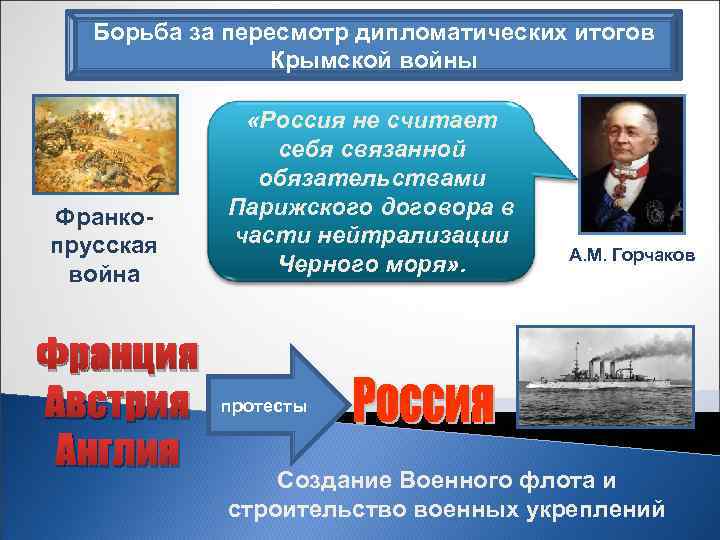 Борьба за пересмотр дипломатических итогов Крымской войны

Франко-прусская война

«Россия не считает себя связанной обязательствами Парижского договора в части нейтрализации Черного моря».

А.М. Горчаков

Франция
Австрия
Англия

протесты

Россия

Создание Военного флота и строительство военных укреплений